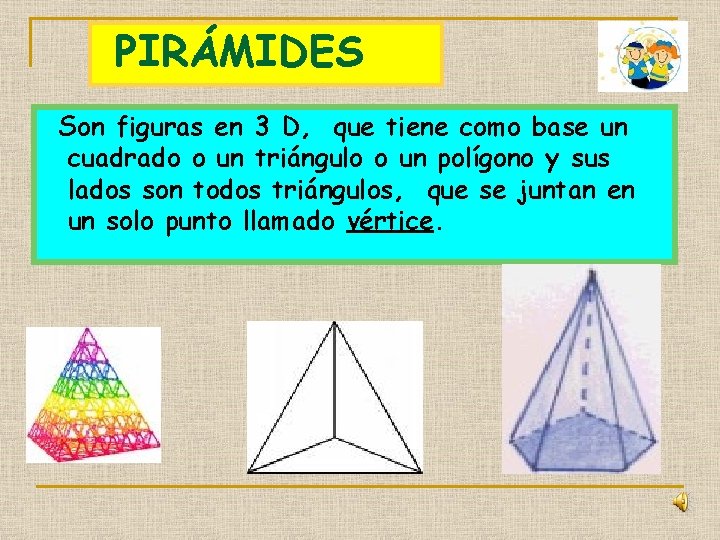 PIRÁMIDES

Son figuras en 3 D, que tiene como base un cuadrado o un triángulo o un polígono y sus lados son todos triángulos, que se juntan en un solo punto llamado vértice.